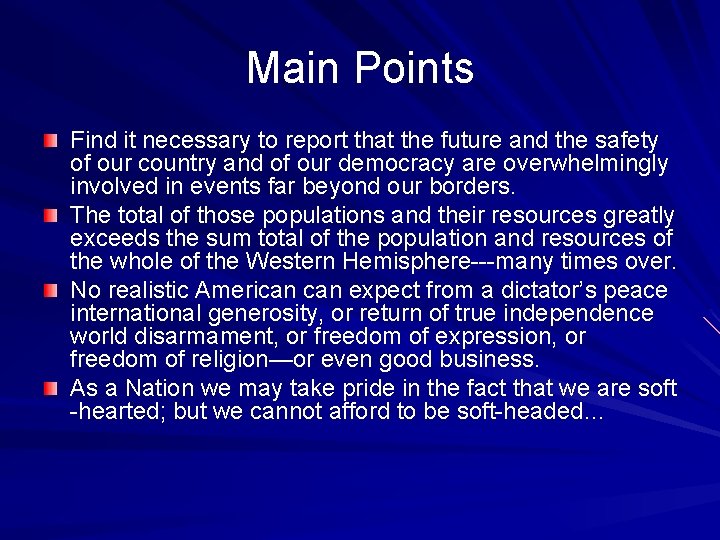 Main Points

Find it necessary to report that the future and the safety of our country and of our democracy are overwhelmingly involved in events far beyond our borders.

The total of those populations and their resources greatly exceeds the sum total of the population and resources of the whole of the Western Hemisphere---many times over.

No realistic American can expect from a dictator's peace international generosity, or return of true independence world disarmament, or freedom of expression, or freedom of religion—or even good business.

As a Nation we may take pride in the fact that we are soft -hearted; but we cannot afford to be soft-headed…